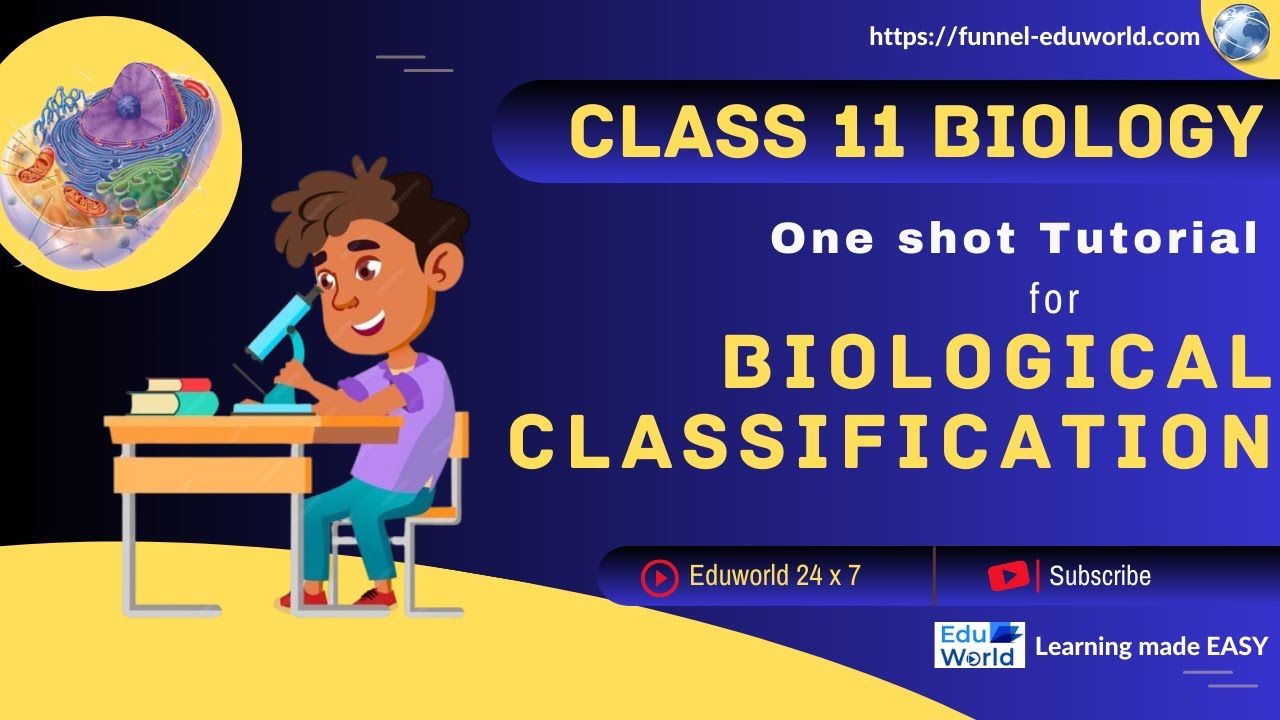 https://funnel-eduworld.com

CLASS 11 BIOLOGY

One shot Tutorial
for
BIOLOGICAL CLASSIFICATION

Eduworld 24 x 7

Subscribe

Edu World

Learning made EASY